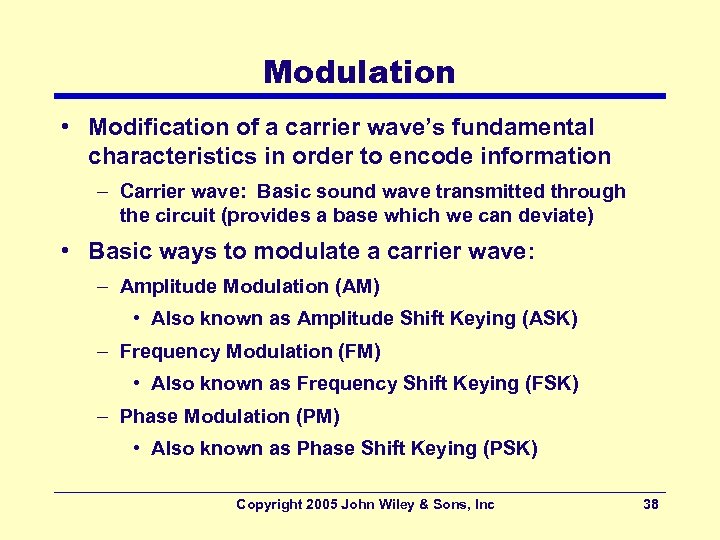 Modulation

• Modification of a carrier wave's fundamental characteristics in order to encode information

– Carrier wave: Basic sound wave transmitted through the circuit (provides a base which we can deviate)

• Basic ways to modulate a carrier wave:

– Amplitude Modulation (AM)

• Also known as Amplitude Shift Keying (ASK)

– Frequency Modulation (FM)

• Also known as Frequency Shift Keying (FSK)

– Phase Modulation (PM)

• Also known as Phase Shift Keying (PSK)

Copyright 2005 John Wiley & Sons, Inc 38